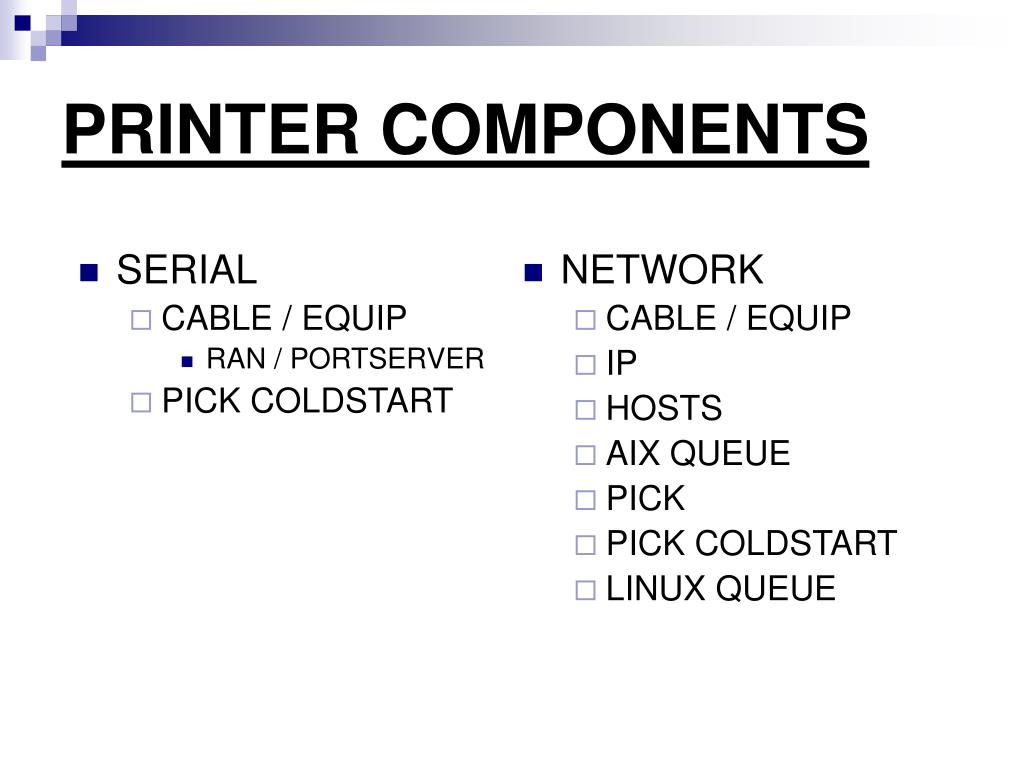 PRINTER COMPONENTS

- SERIAL
  - CABLE / EQUIP
    - RAN / PORTSERVER
  - PICK COLDSTART

- NETWORK
  - CABLE / EQUIP
  - IP
  - HOSTS
  - AIX QUEUE
  - PICK
  - PICK COLDSTART
  - LINUX QUEUE